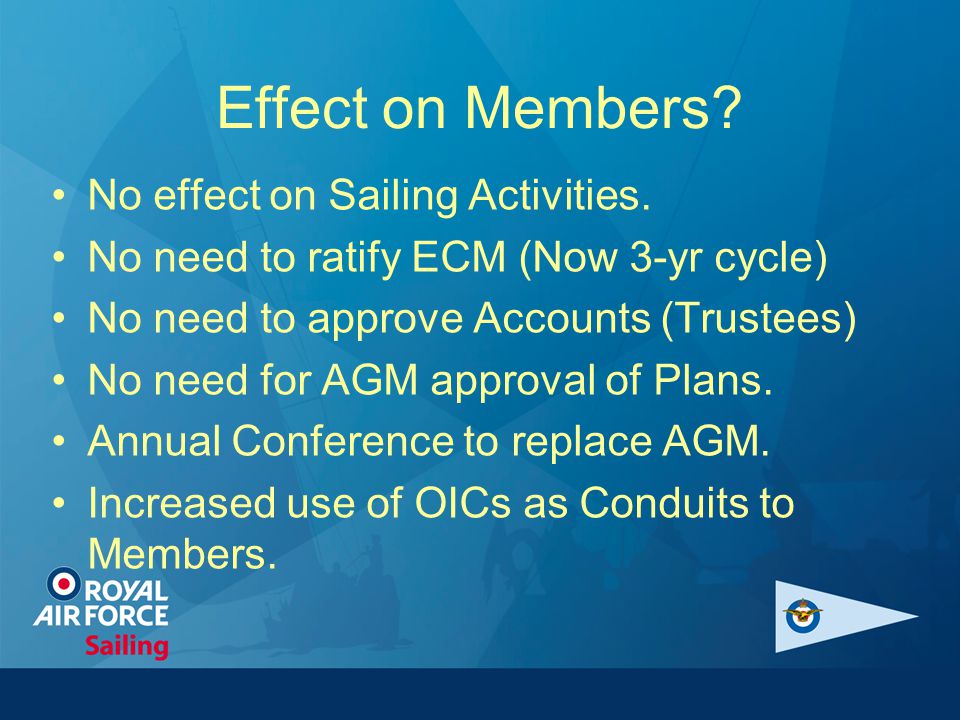 Effect on Members?

• No effect on Sailing Activities.
• No need to ratify ECM (Now 3-yr cycle)
• No need to approve Accounts (Trustees)
• No need for AGM approval of Plans.
• Annual Conference to replace AGM.
• Increased use of OICs as Conduits to Members.

ROYAL AIR FORCE Sailing